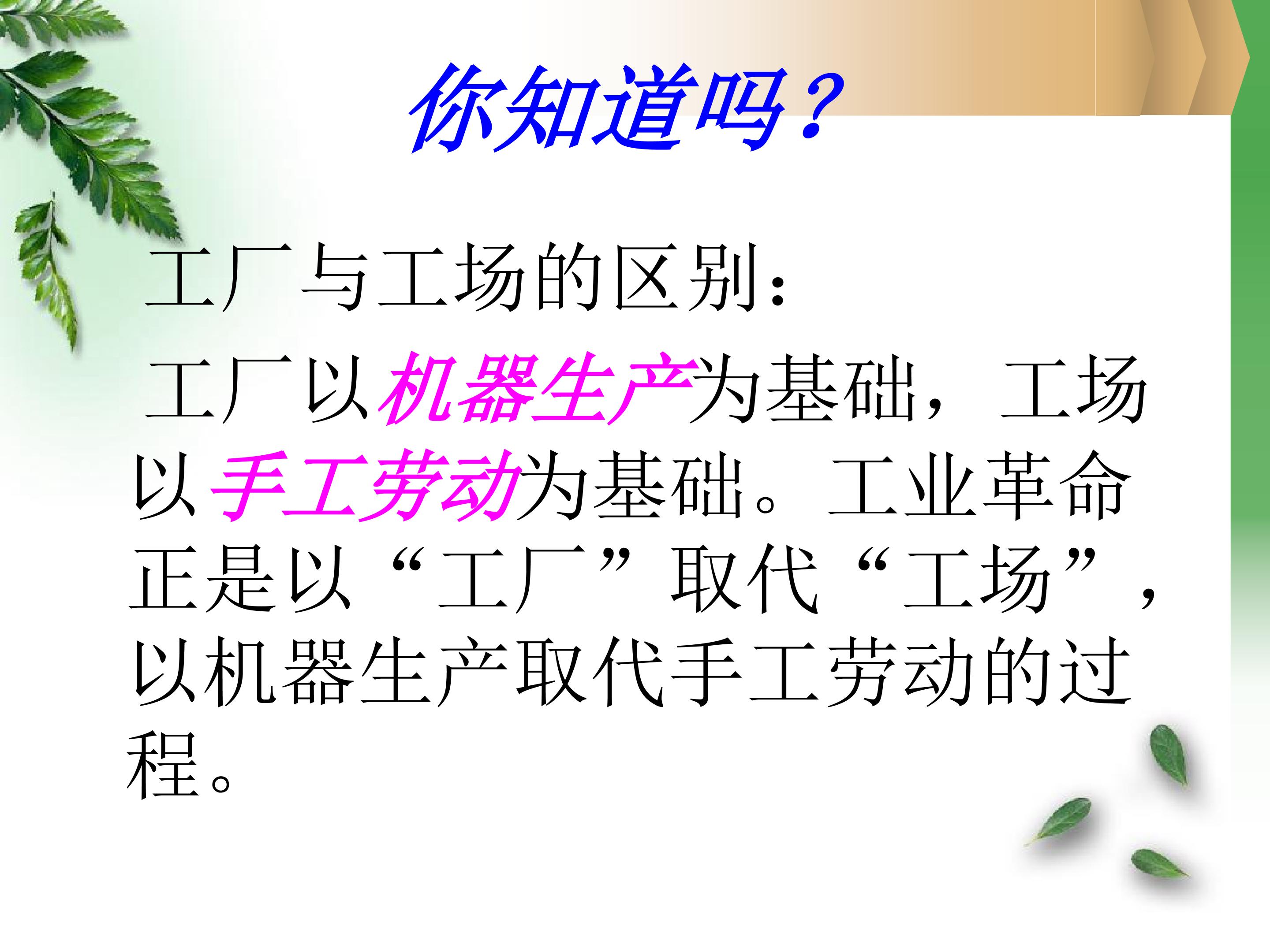 你知道吗？

工厂与工场的区别：

工厂以机器生产为基础，工场以手工劳动为基础。工业革命正是以“工厂”取代“工场”，以机器生产取代手工劳动的过程。